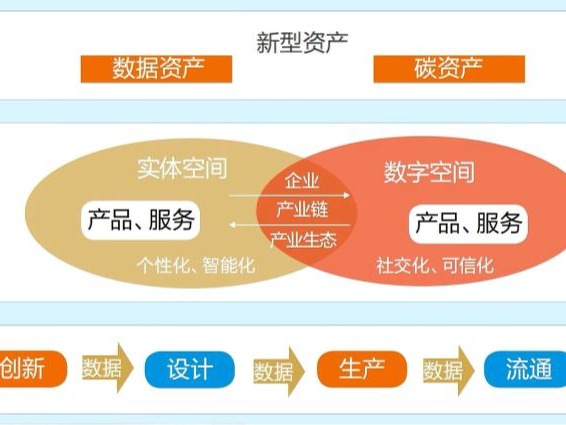 新型资产

数据资产

碳资产

实体空间

产品、服务

个性化、智能化

企业

产业链

产业生态

数字空间

产品、服务

社交化、可信化

创新

数据

设计

数据

生产

数据

流通